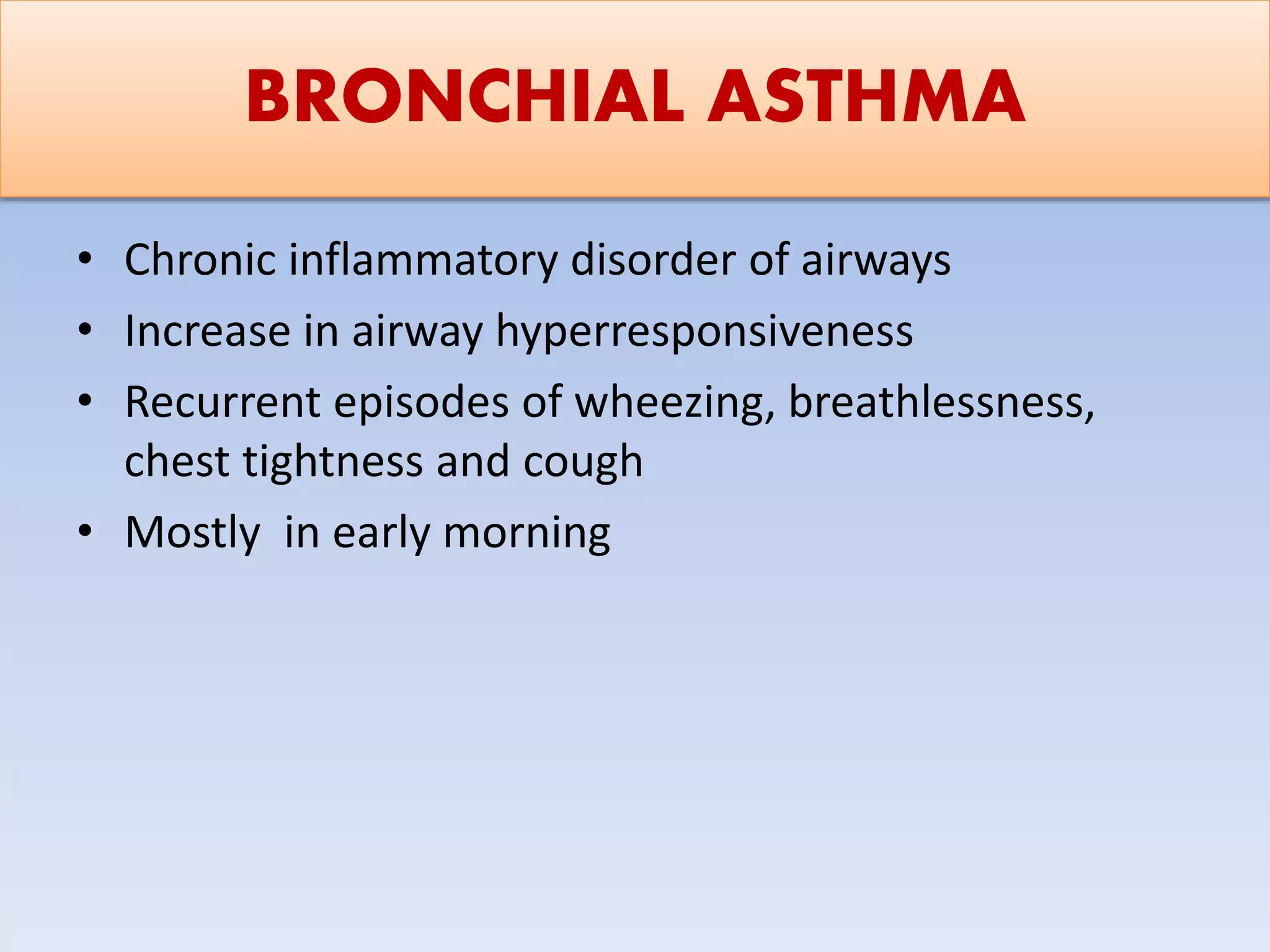 BRONCHIAL ASTHMA

• Chronic inflammatory disorder of airways
• Increase in airway hyperresponsiveness
• Recurrent episodes of wheezing, breathlessness, chest tightness and cough
• Mostly  in early morning